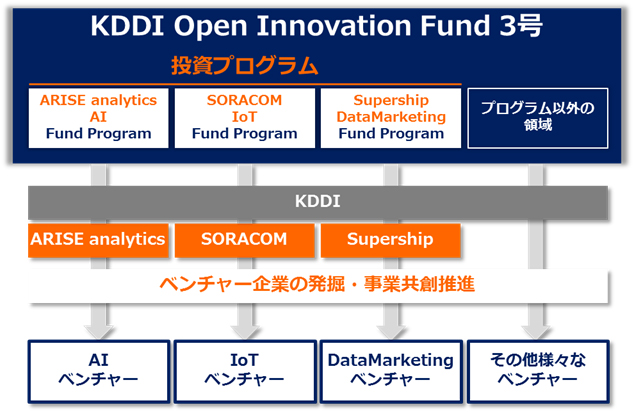 KDDI Open Innovation Fund 3号

投資プログラム

ARISE analytics AI Fund Program

SORACOM IoT Fund Program

Supership DataMarketing Fund Program

プログラム以外の領域

KDDI

ARISE analytics

SORACOM

Supership

ベンチャー企業の発掘・事業共創推進

AI ベンチャー

IoT ベンチャー

DataMarketing ベンチャー

その他様々な ベンチャー